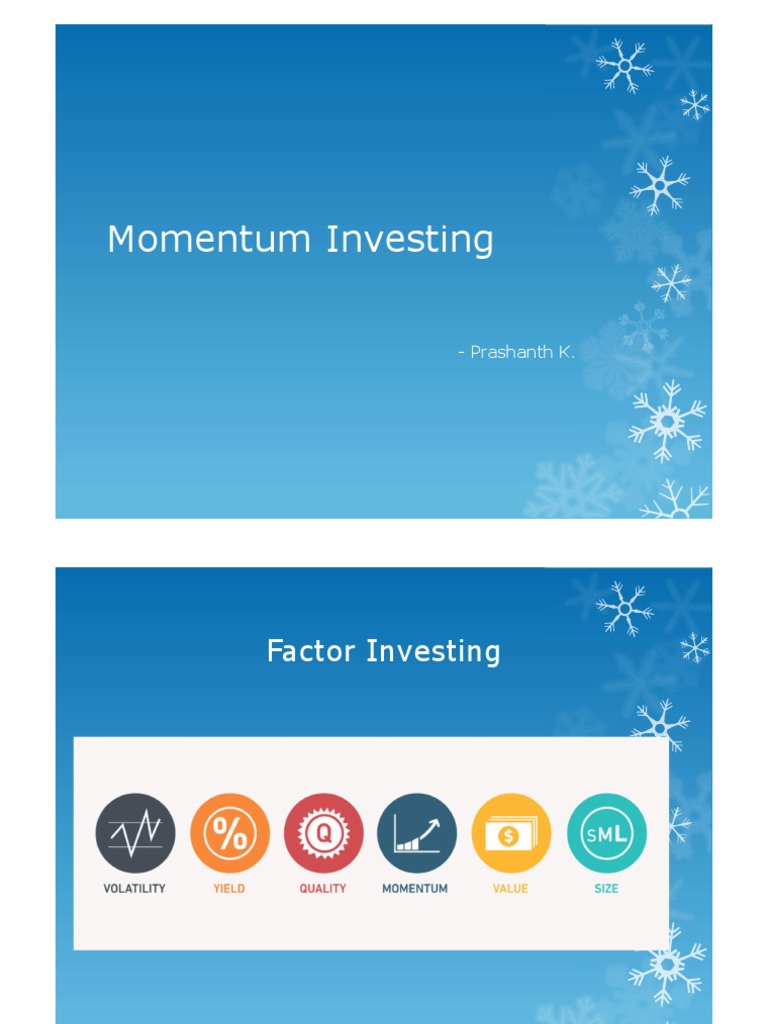 Momentum Investing

- Prashanth K.

Factor Investing

%

Q

$

SML

VOLATILITY

YIELD

QUALITY

MOMENTUM

VALUE

SIZE